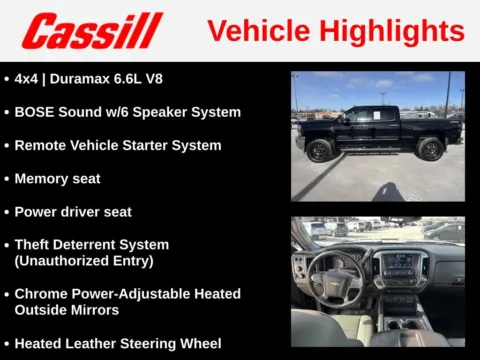 Cassill

Vehicle Highlights

• 4x4 | Duramax 6.6L V8

• BOSE Sound w/6 Speaker System

• Remote Vehicle Starter System

• Memory seat

• Power driver seat

• Theft Deterrent System (Unauthorized Entry)

• Chrome Power-Adjustable Heated Outside Mirrors

• Heated Leather Steering Wheel